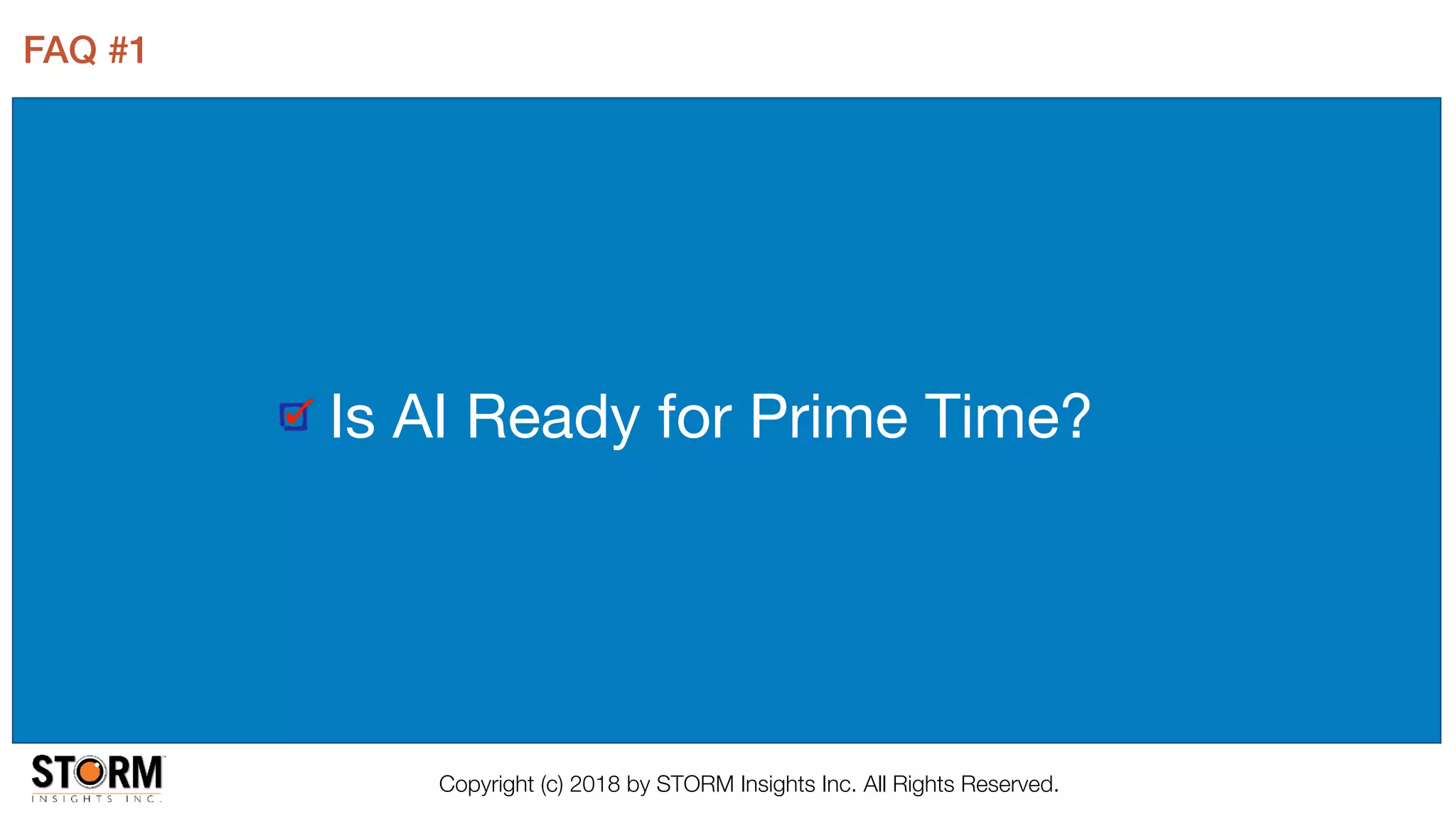 FAQ #1

Is AI Ready for Prime Time?

STORM INSIGHTS INC.

Copyright (c) 2018 by STORM Insights Inc. All Rights Reserved.